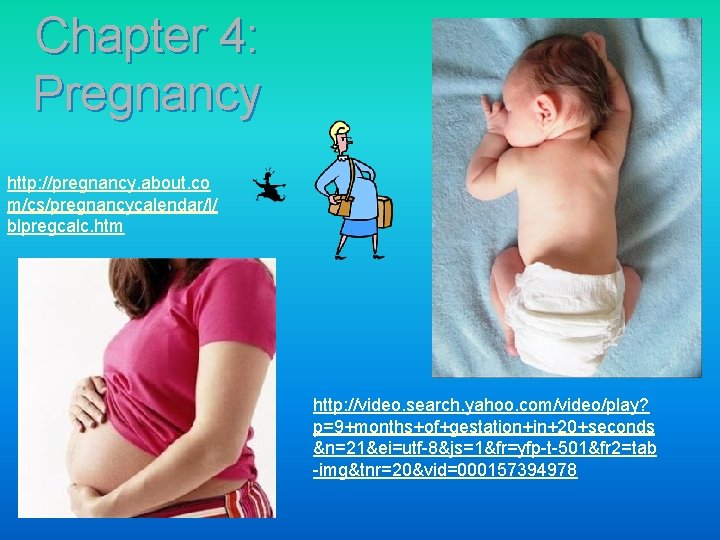 Chapter 4: Pregnancy

http://pregnancy.about.com/cs/pregnancycalendar/l/blpregcalc.htm

http://video.search.yahoo.com/video/play?p=9+months+of+gestation+in+20+seconds&n=21&ei=utf-8&js=1&fr=yfp-t-501&fr2=tab-img&tnr=20&vid=000157394978